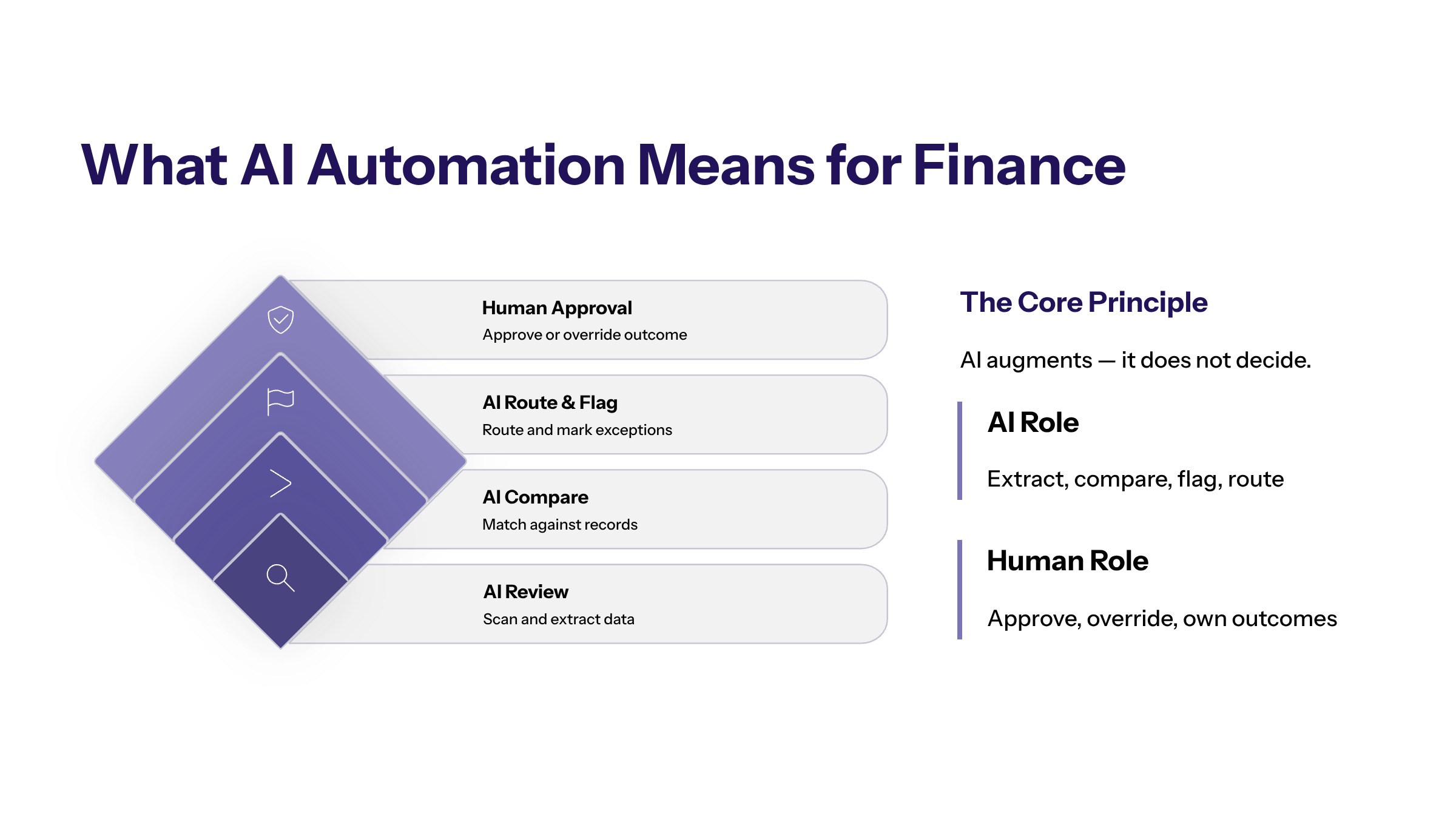 What AI Automation Means for Finance

Human Approval
Approve or override outcome

AI Route & Flag
Route and mark exceptions

AI Compare
Match against records

AI Review
Scan and extract data

The Core Principle

AI augments — it does not decide.

AI Role

Extract, compare, flag, route

Human Role

Approve, override, own outcomes